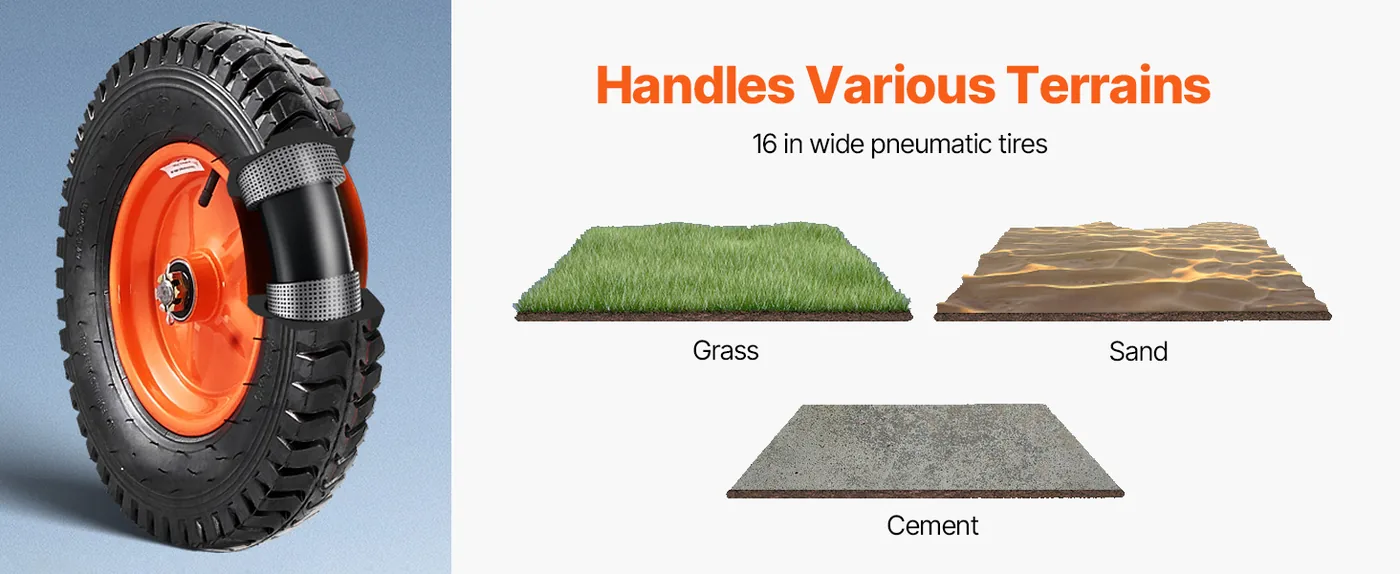 Handles Various Terrains

16 in wide pneumatic tires

Grass

Sand

Cement